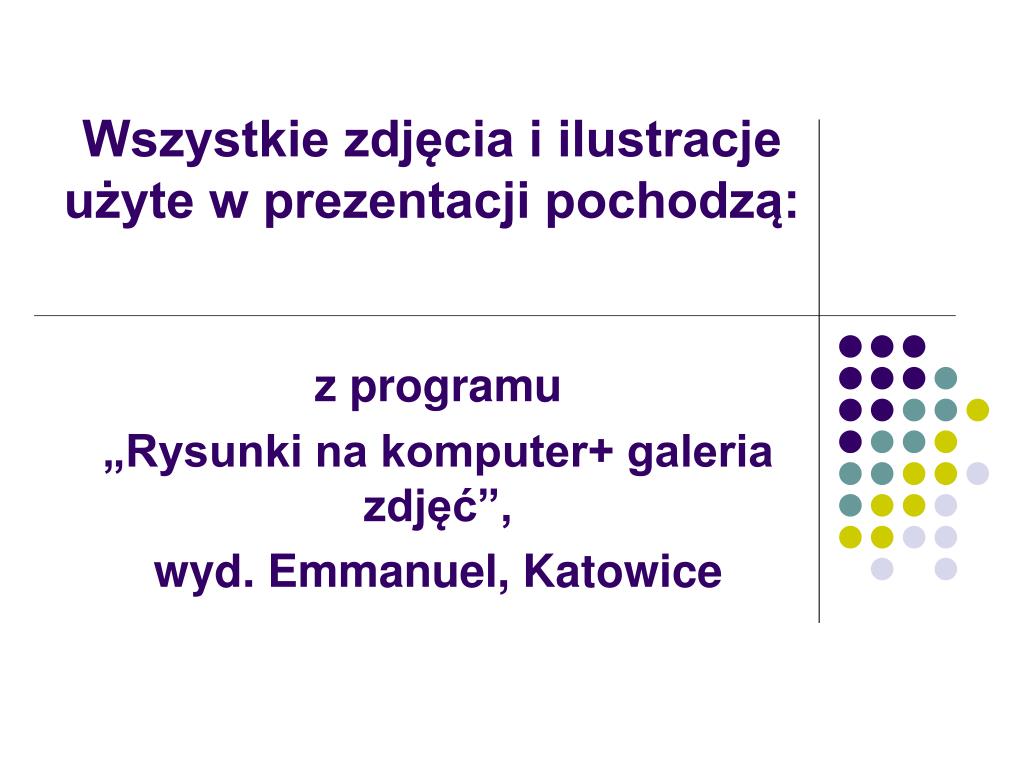 Wszystkie zdjęcia i ilustracje użyte w prezentacji pochodzą:

z programu

„Rysunki na komputer+ galeria zdjęć”,

wyd. Emmanuel, Katowice